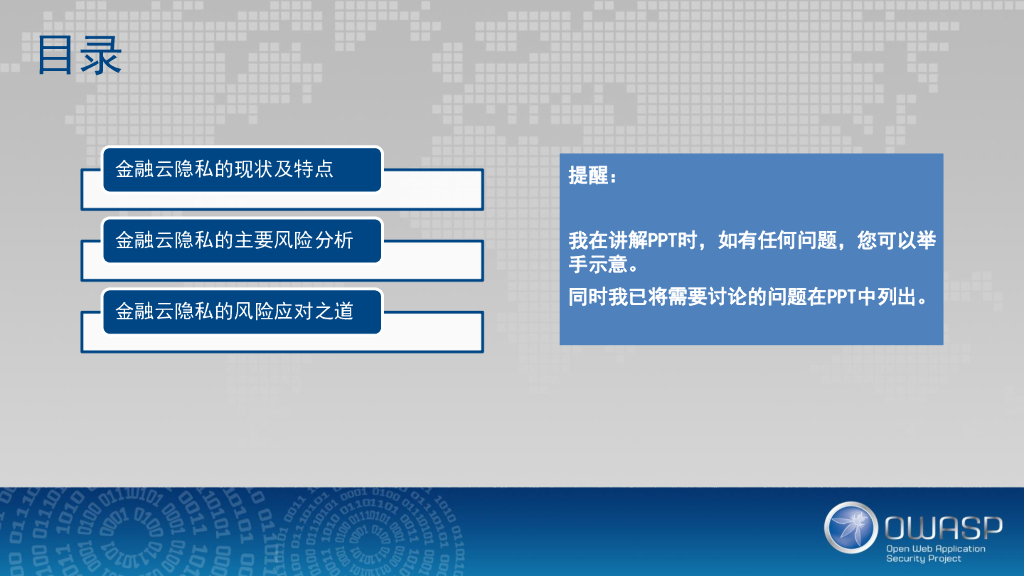 目录

金融云隐私的现状及特点

金融云隐私的主要风险分析

金融云隐私的风险应对之道

提醒：

我在讲解PPT时，如有任何问题，您可以举手示意。

同时我已将需要讨论的问题在PPT中列出。

OWASP
Open Web Application Security Project